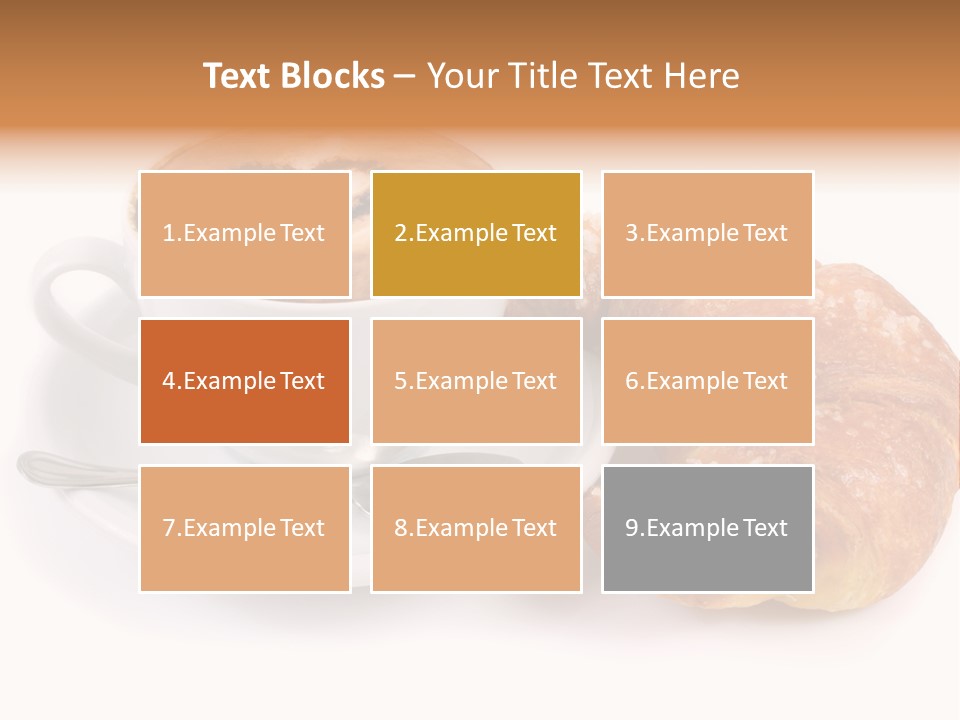 Text Blocks – Your Title Text Here

1.Example Text

2.Example Text

3.Example Text

4.Example Text

5.Example Text

6.Example Text

7.Example Text

8.Example Text

9.Example Text